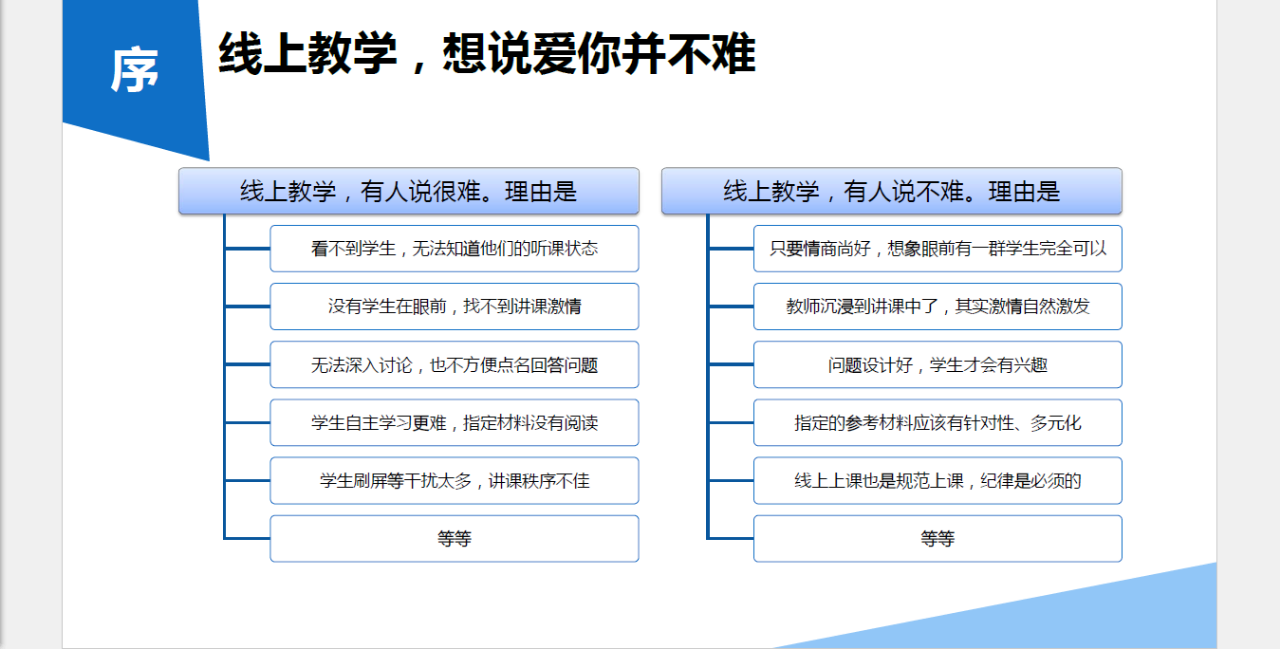 序

线上教学，想说爱你并不难

线上教学，有人说很难。理由是

看不到学生，无法知道他们的听课状态

没有学生在眼前，找不到讲课激情

无法深入讨论，也不方便点名回答问题

学生自主学习更难，指定材料没有阅读

学生刷屏等干扰太多，讲课秩序不佳

等等

线上教学，有人说不难。理由是

只要情商尚好，想象眼前有一群学生完全可以

教师沉浸到讲课中了，其实激情自然激发

问题设计好，学生才会有兴趣

指定的参考材料应该有针对性、多元化

线上上课也是规范上课，纪律是必须的

等等